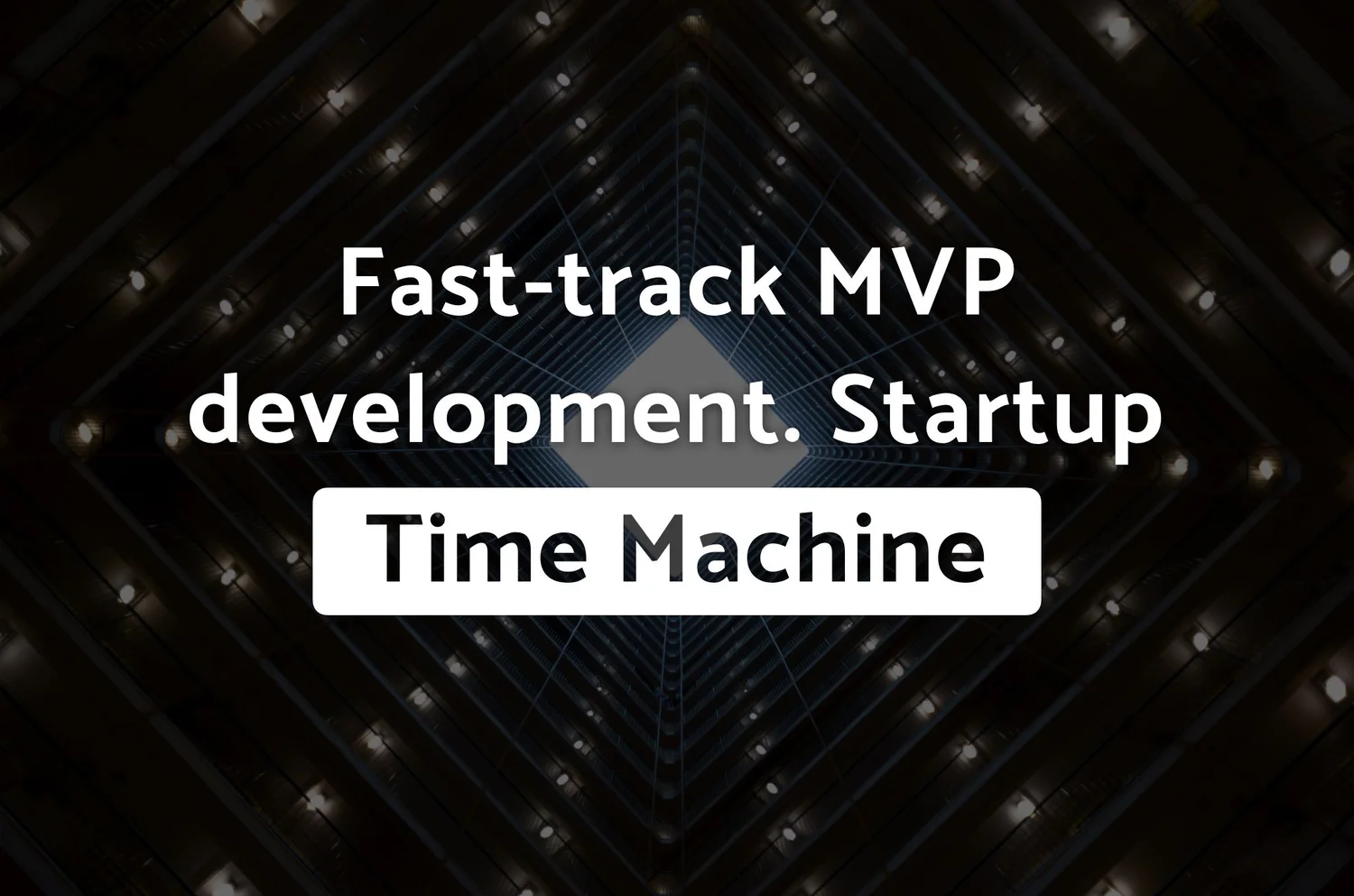 Fast-track MVP development. Startup

Time Machine